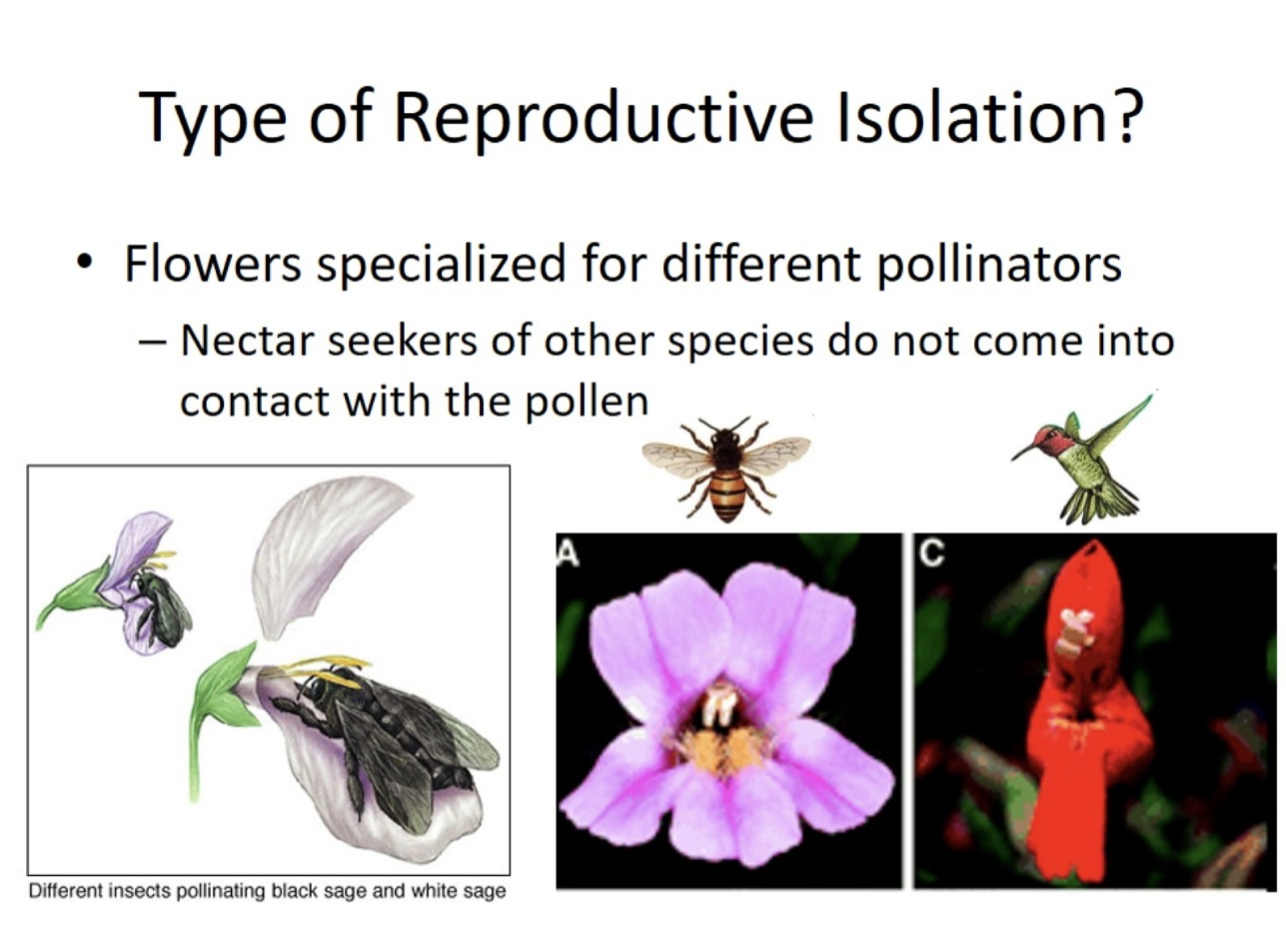 Type of Reproductive Isolation?

• Flowers specialized for different pollinators
– Nectar seekers of other species do not come into contact with the pollen

Different insects pollinating black sage and white sage

A

C